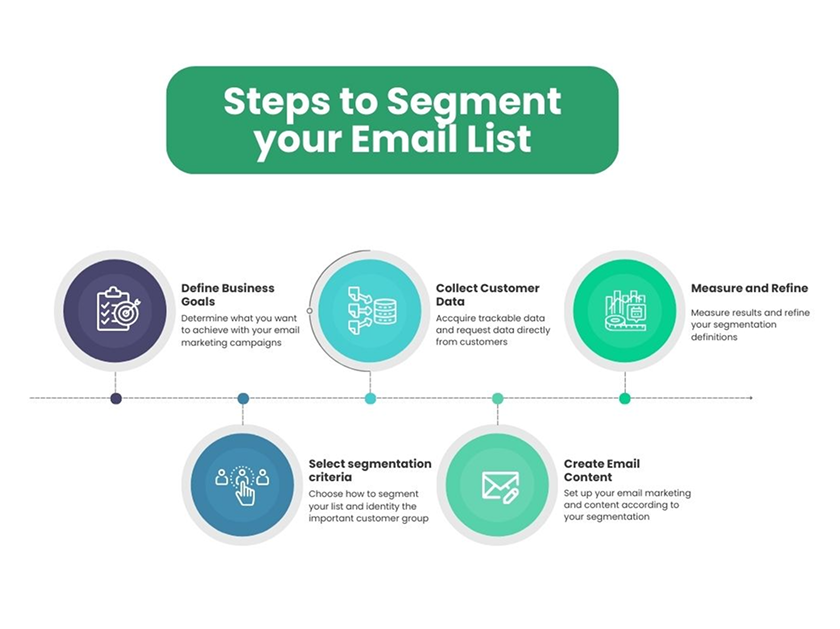 Steps to Segment your Email List

Define Business Goals
Determine what you want to achieve with your email marketing campaigns

Select segmentation criteria
Choose how to segment your list and identity the important customer group

Collect Customer Data
Acquire trackable data and request data directly from customers

Create Email Content
Set up your email marketing and content according to your segmentation

Measure and Refine
Measure results and refine your segmentation definitions